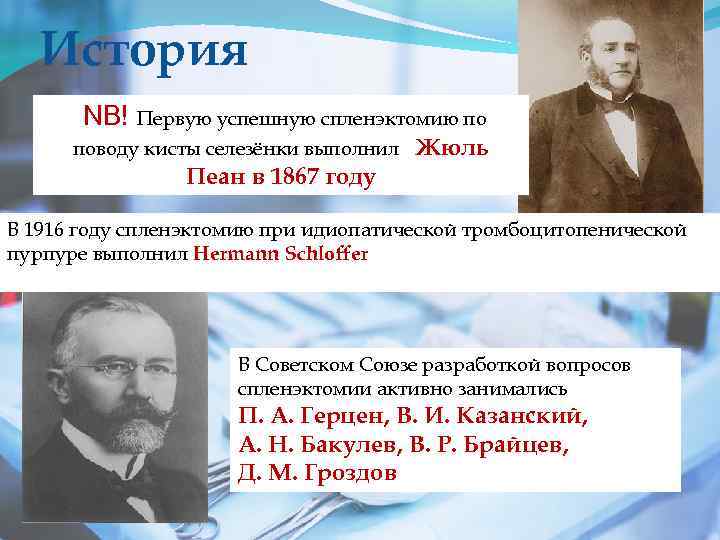 История

NB! Первую успешную спленэктомию по поводу кисты селезёнки выполнил Жюль Пеан в 1867 году

В 1916 году спленэктомию при идиопатической тромбоцитопенической пурпуре выполнил Hermann Schloffer

В Советском Союзе разработкой вопросов спленэктомии активно занимались П. А. Герцен, В. И. Казанский, А. Н. Бакулев, В. Р. Брайцев, Д. М. Гроздов